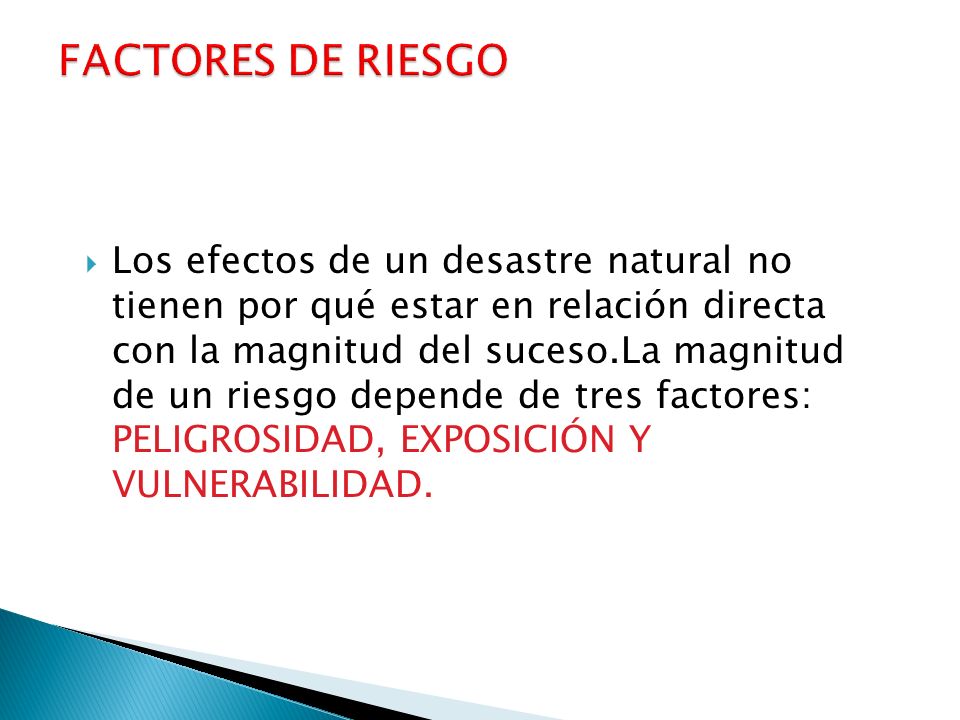 FACTORES DE RIESGO

Los efectos de un desastre natural no tienen por qué estar en relación directa con la magnitud del suceso.La magnitud de un riesgo depende de tres factores: PELIGROSIDAD, EXPOSICIÓN Y VULNERABILIDAD.